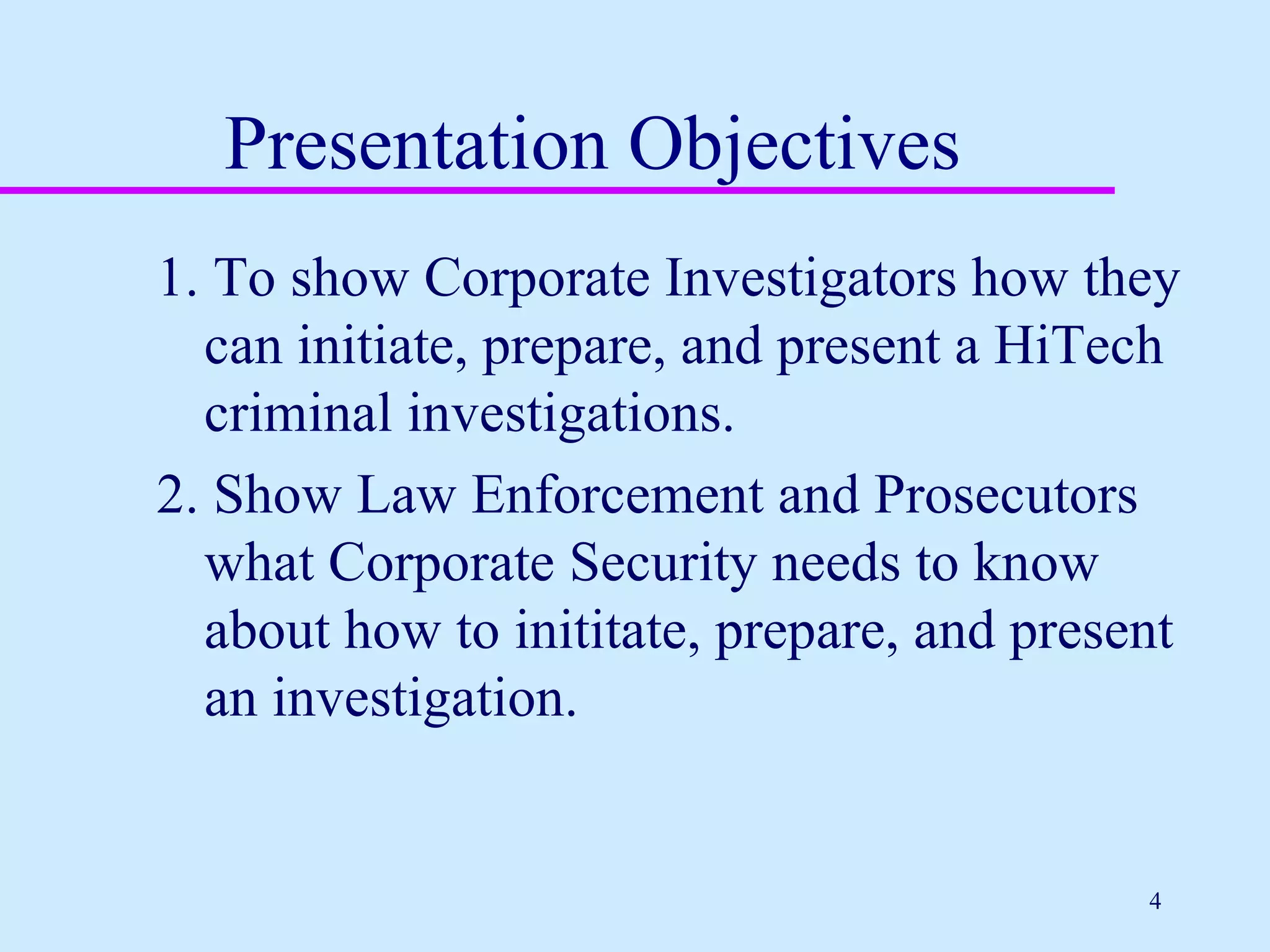 Presentation Objectives

1. To show Corporate Investigators how they can initiate, prepare, and present a HiTech criminal investigations.

2. Show Law Enforcement and Prosecutors what Corporate Security needs to know about how to inititate, prepare, and present an investigation.

4